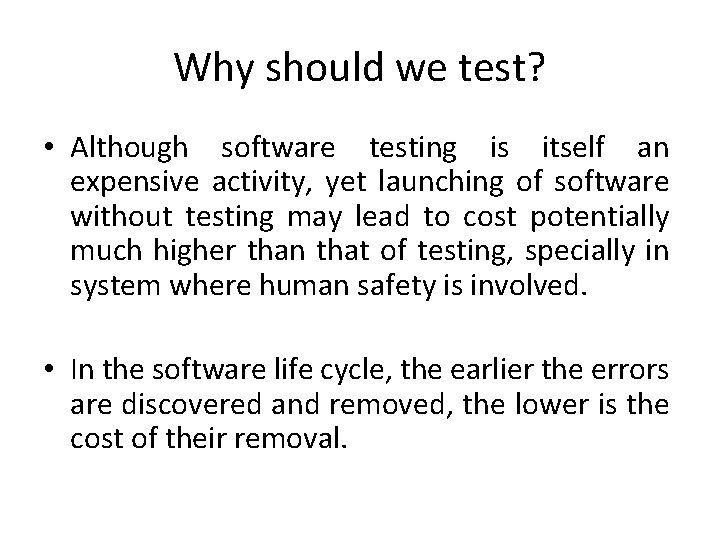 Why should we test?

• Although software testing is itself an expensive activity, yet launching of software without testing may lead to cost potentially much higher than that of testing, specially in system where human safety is involved.

• In the software life cycle, the earlier the errors are discovered and removed, the lower is the cost of their removal.